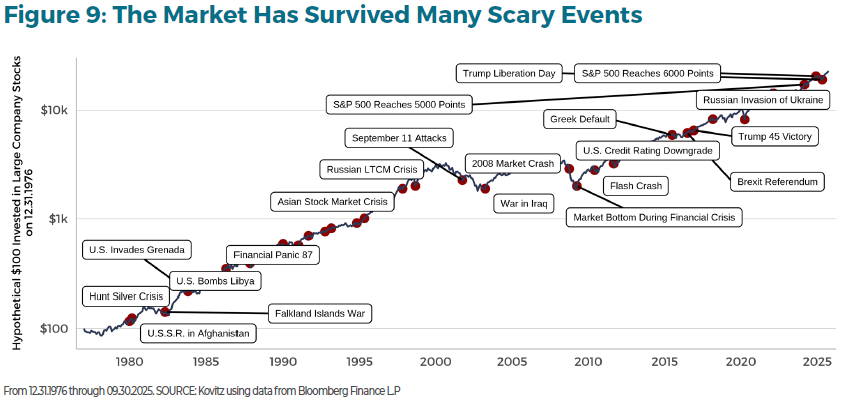 Figure 9: The Market Has Survived Many Scary Events

Hypothetical $100 Invested in Large Company Stocks on 12.31.1976

$10k
$1k
$100

Trump Liberation Day
S&P 500 Reaches 6000 Points
S&P 500 Reaches 5000 Points
Russian Invasion of Ukraine
Greek Default
Trump 45 Victory
September 11 Attacks
U.S. Credit Rating Downgrade
Russian LTCM Crisis
2008 Market Crash
Brexit Referendum
Flash Crash
Asian Stock Market Crisis
War in Iraq
Market Bottom During Financial Crisis
U.S. Invades Grenada
Financial Panic 87
U.S. Bombs Libya
Hunt Silver Crisis
Falkland Islands War
U.S.S.R. in Afghanistan

1980 1985 1990 1995 2000 2005 2010 2015 2020 2025

From 12.31.1976 through 09.30.2025. SOURCE: Kovitz using data from Bloomberg Finance L.P